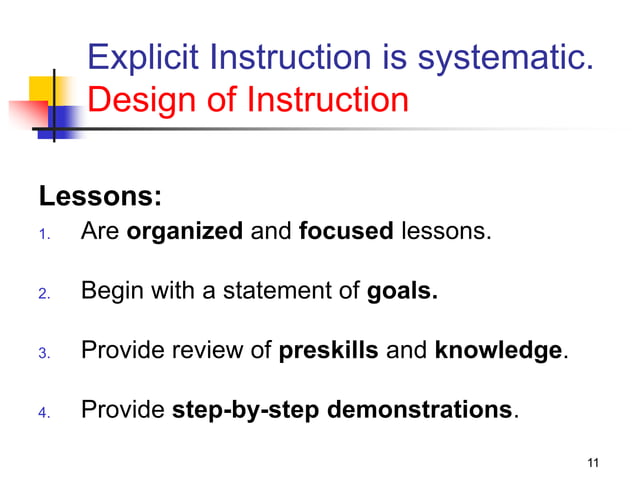 Explicit Instruction is systematic.
Design of Instruction

Lessons:
1. Are organized and focused lessons.

2. Begin with a statement of goals.

3. Provide review of preskills and knowledge.

4. Provide step-by-step demonstrations.

11